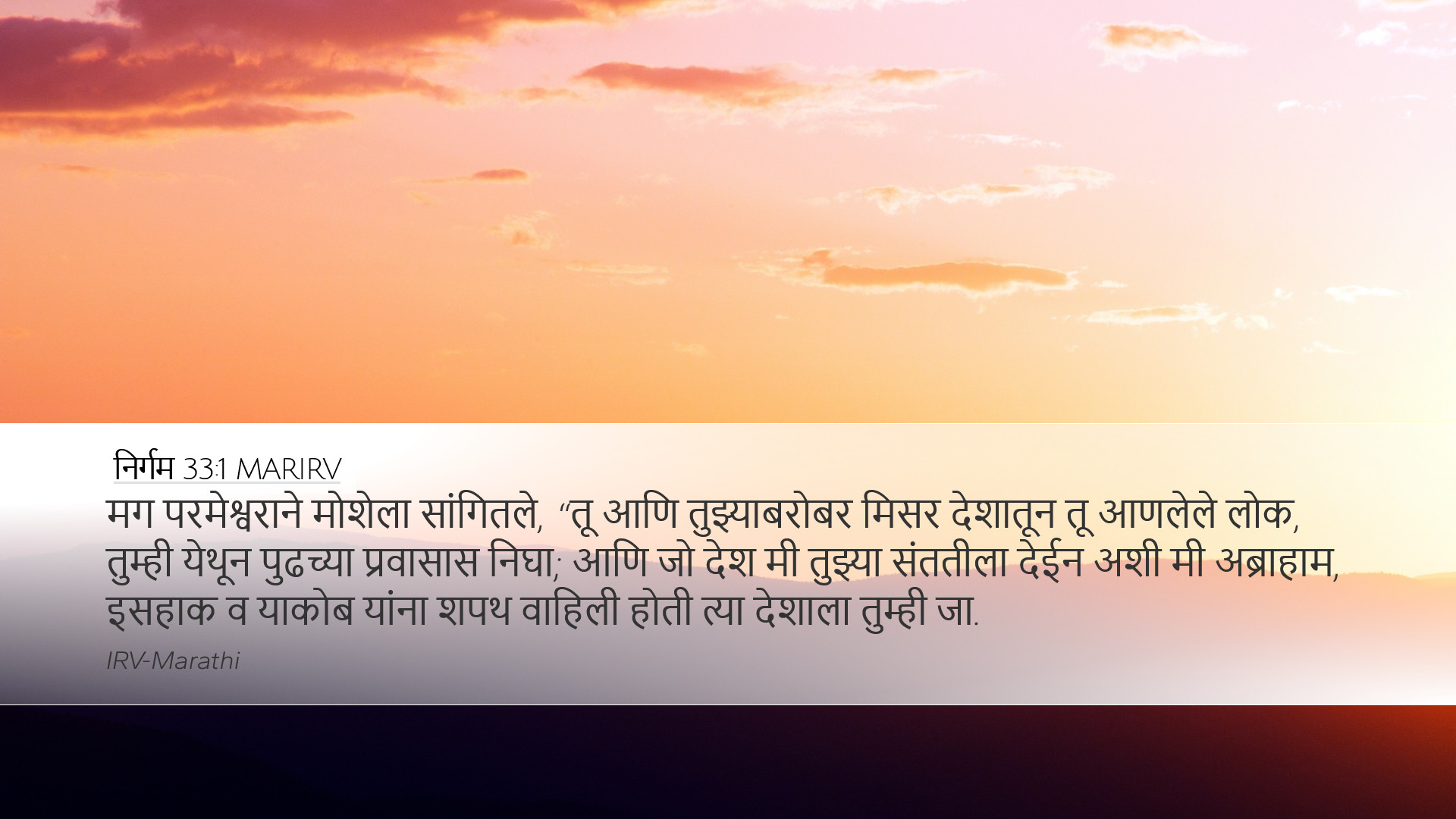 निर्गम 33:1 MARIRV
मग परमेश्वराने मोशेला सांगितले, “तू आणि तुझ्याबरोबर मिसर देशातून तू आणलेले लोक, तुम्ही येथून पुढच्या प्रवासास निघा; आणि जो देश मी तुझ्या संततीला देईन अशी मी अब्राहाम, इसहाक व याकोब यांना शपथ वाहिली होती त्या देशाला तुम्ही जा.
IRV-Marathi